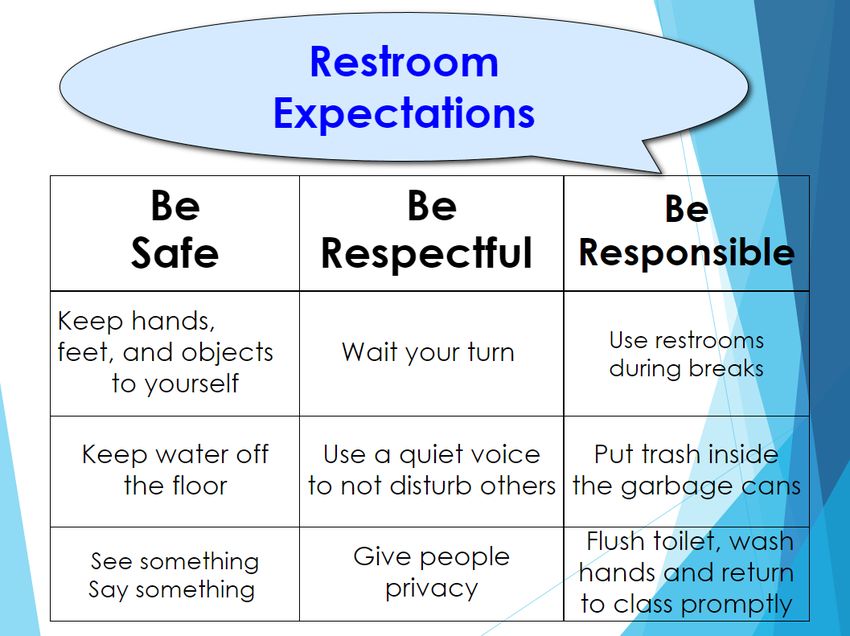 Restroom Expectations

| Be Safe | Be Respectful | Be Responsible |
|---|---|---|
| Keep hands, feet, and objects to yourself | Wait your turn | Use restrooms during breaks |
| Keep water off the floor | Use a quiet voice to not disturb others | Put trash inside the garbage cans |
| See something Say something | Give people privacy | Flush toilet, wash hands and return to class promptly |